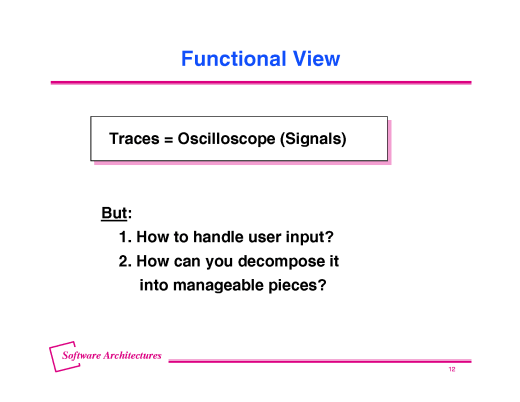 Functional View

Traces = Oscilloscope (Signals)

But:
1. How to handle user input?
2. How can you decompose it into manageable pieces?

Software Architectures

12